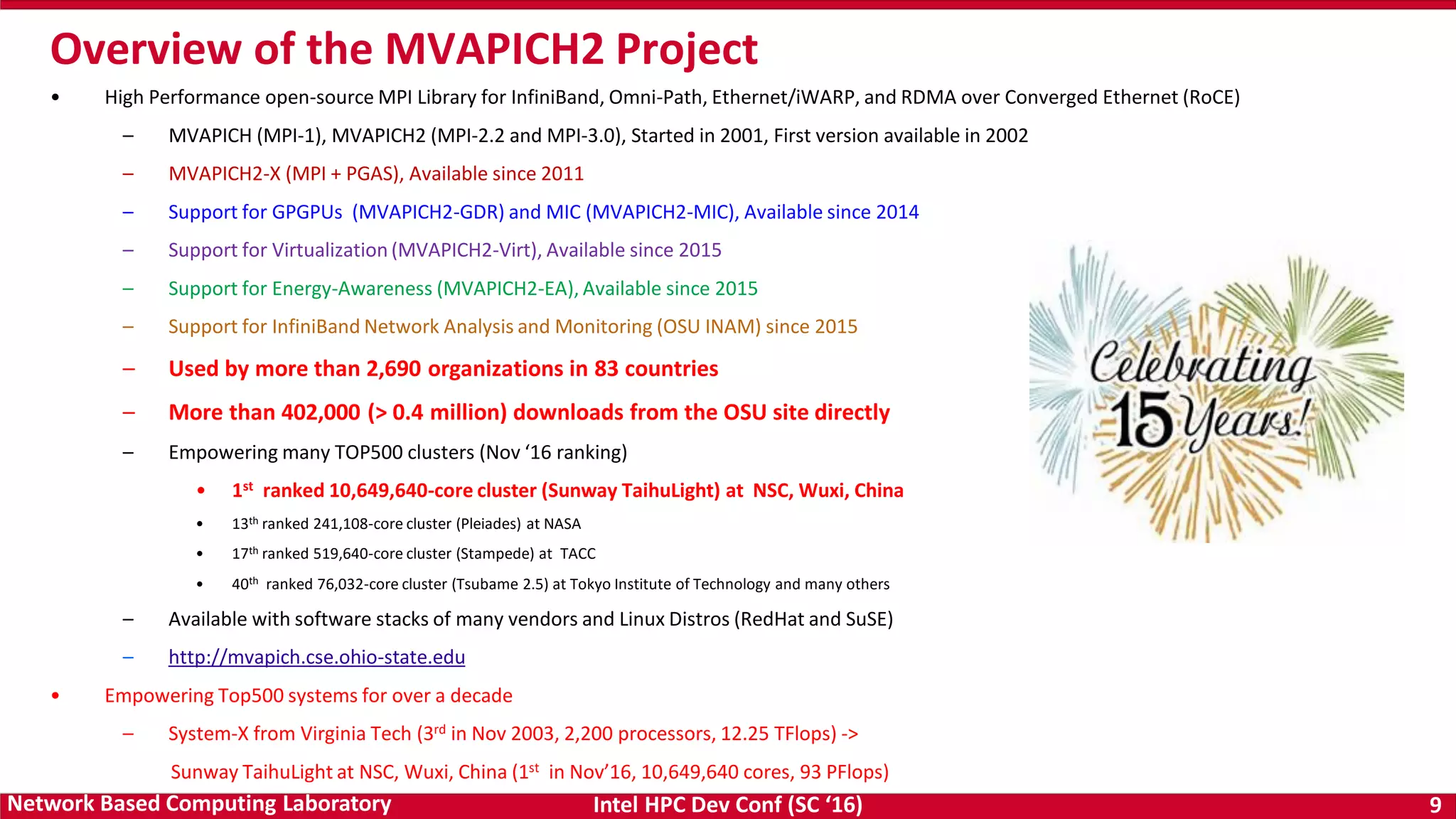 Overview of the MVAPICH2 Project

• High Performance open-source MPI Library for InfiniBand, Omni-Path, Ethernet/iWARP, and RDMA over Converged Ethernet (RoCE)

– MVAPICH (MPI-1), MVAPICH2 (MPI-2.2 and MPI-3.0), Started in 2001, First version available in 2002

– MVAPICH2-X (MPI + PGAS), Available since 2011

– Support for GPGPUs (MVAPICH2-GDR) and MIC (MVAPICH2-MIC), Available since 2014

– Support for Virtualization (MVAPICH2-Virt), Available since 2015

– Support for Energy-Awareness (MVAPICH2-EA), Available since 2015

– Support for InfiniBand Network Analysis and Monitoring (OSU INAM) since 2015

– Used by more than 2,690 organizations in 83 countries

– More than 402,000 (> 0.4 million) downloads from the OSU site directly

– Empowering many TOP500 clusters (Nov '16 ranking)

• 1$^{st}$ ranked 10,649,640-core cluster (Sunway TaihuLight) at NSC, Wuxi, China

• 13$^{th}$ ranked 241,108-core cluster (Pleiades) at NASA

• 17$^{th}$ ranked 519,640-core cluster (Stampede) at TACC

• 40$^{th}$ ranked 76,032-core cluster (Tsubame 2.5) at Tokyo Institute of Technology and many others

– Available with software stacks of many vendors and Linux Distros (RedHat and SuSE)

– http://mvapich.cse.ohio-state.edu

• Empowering Top500 systems for over a decade

– System-X from Virginia Tech (3$^{rd}$ in Nov 2003, 2,200 processors, 12.25 TFlops) -> Sunway TaihuLight at NSC, Wuxi, China (1$^{st}$ in Nov'16, 10,649,640 cores, 93 PFlops)

Celebrating 15 Years!

Network Based Computing Laboratory
Intel HPC Dev Conf (SC '16)
9